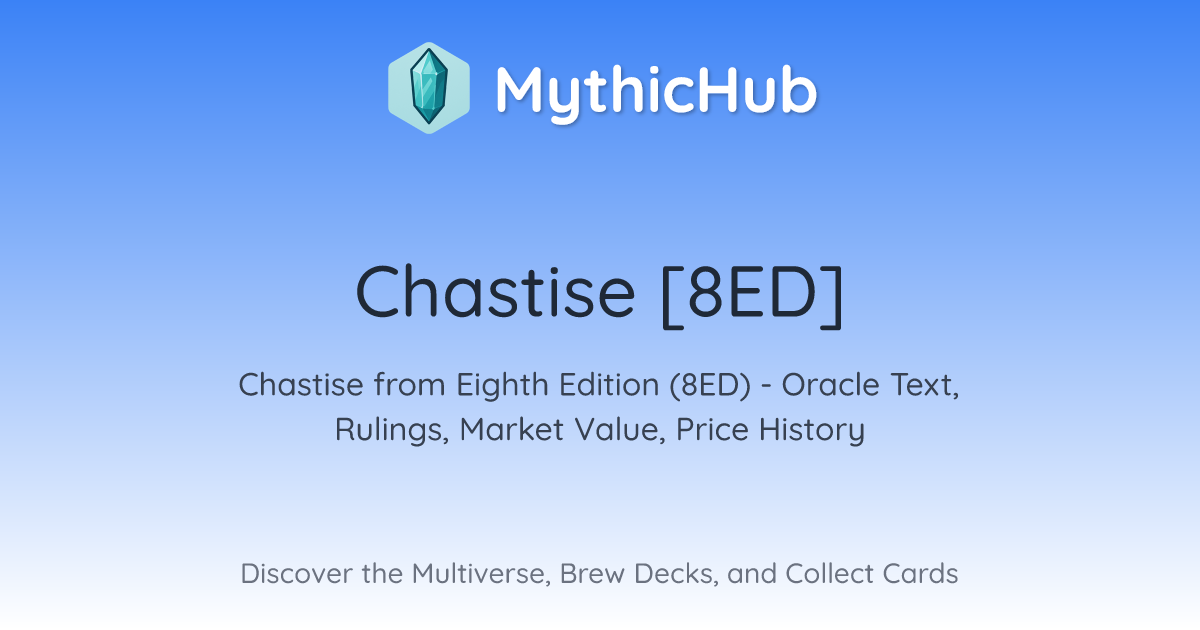 MythicHub

Chastise [8ED]

Chastise from Eighth Edition (8ED) - Oracle Text, Rulings, Market Value, Price History

Discover the Multiverse, Brew Decks, and Collect Cards